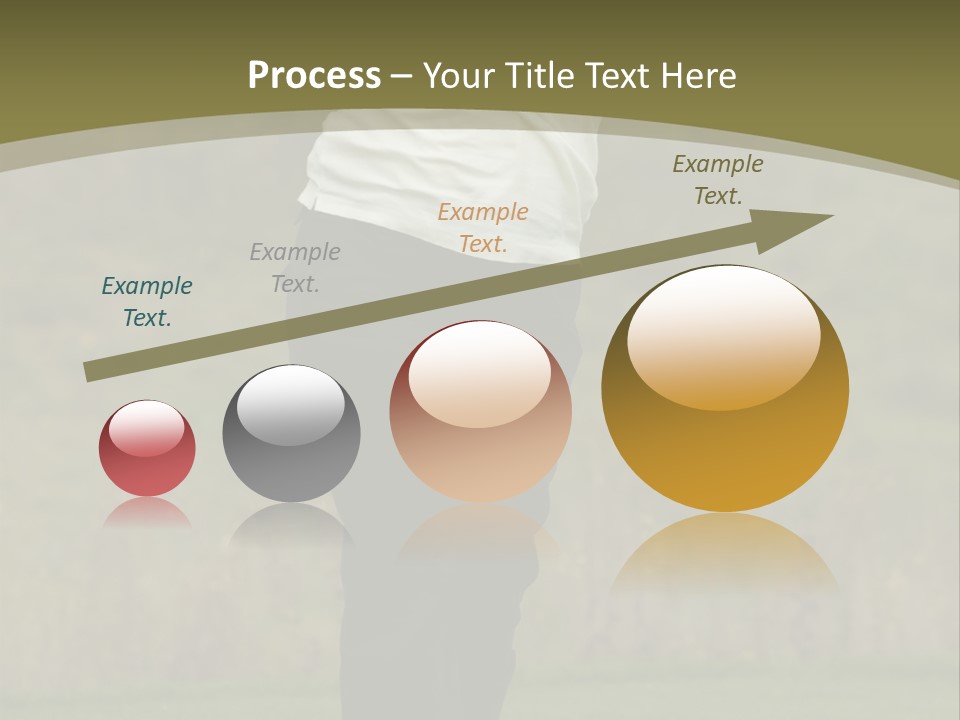 Process – Your Title Text Here

Example Text.

Example Text.

Example Text.

Example Text.